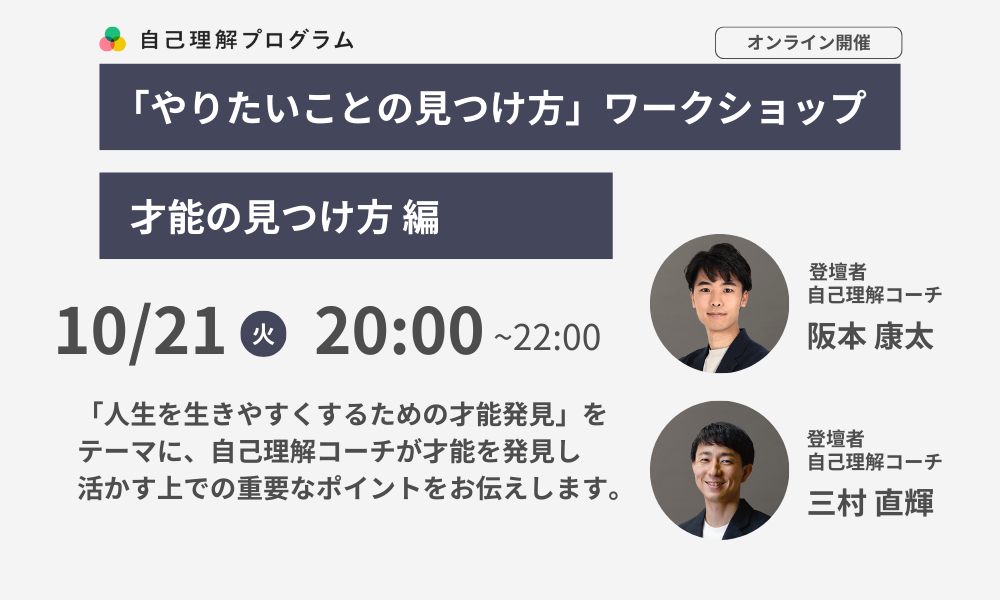 自己理解プログラム

オンライン開催

「やりたいことの見つけ方」ワークショップ

才能の見つけ方 編

10/21 火 20:00 ~22:00

「人生を生きやすくするための才能発見」をテーマに、自己理解コーチが才能を発見し活かす上での重要なポイントをお伝えします。

登壇者
自己理解コーチ
阪本 康太

登壇者
自己理解コーチ
三村 直輝